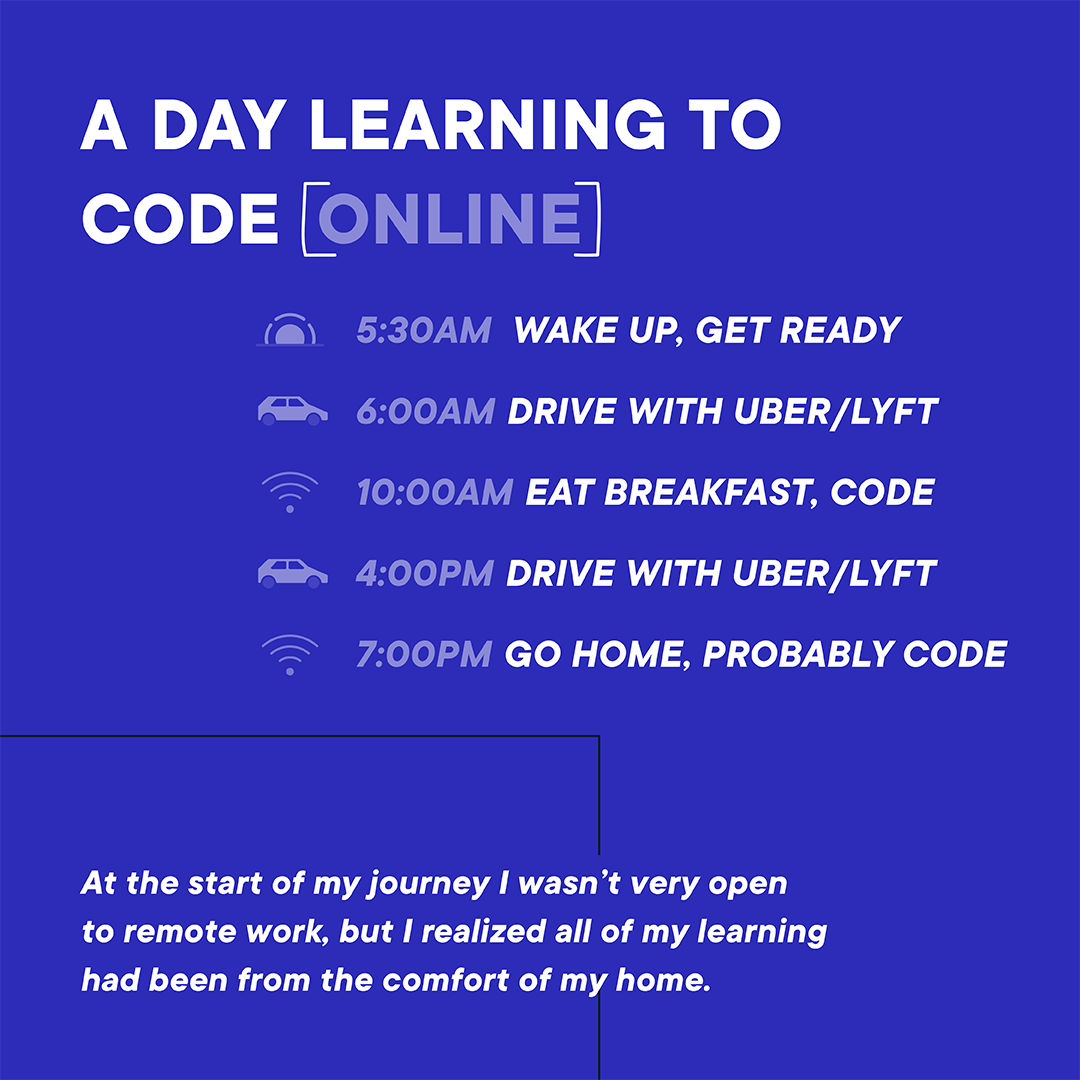 A DAY LEARNING TO CODE [ONLINE]

5:30AM WAKE UP, GET READY

6:00AM DRIVE WITH UBER/LYFT

10:00AM EAT BREAKFAST, CODE

4:00PM DRIVE WITH UBER/LYFT

7:00PM GO HOME, PROBABLY CODE

At the start of my journey I wasn't very open to remote work, but I realized all of my learning had been from the comfort of my home.